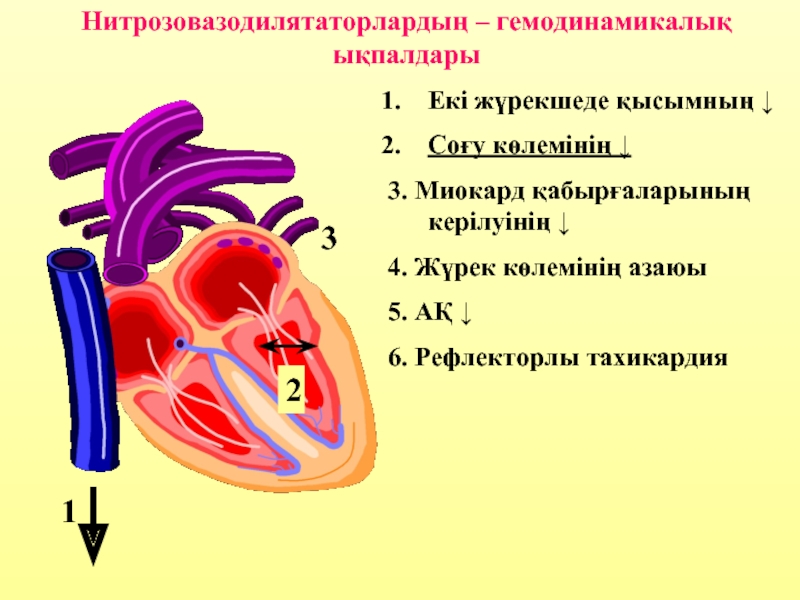 Нитрозовазодилятаторлардың – гемодинамикалық ықпалдары

1. Екі жүрекшеде қысымның ↓
2. Соғу көлемінің ↓
3. Миокард қабырғаларының керілуінің ↓
4. Жүрек көлемінің азаюы
5. АҚ ↓
6. Рефлекторлы тахикардия

3

2

1